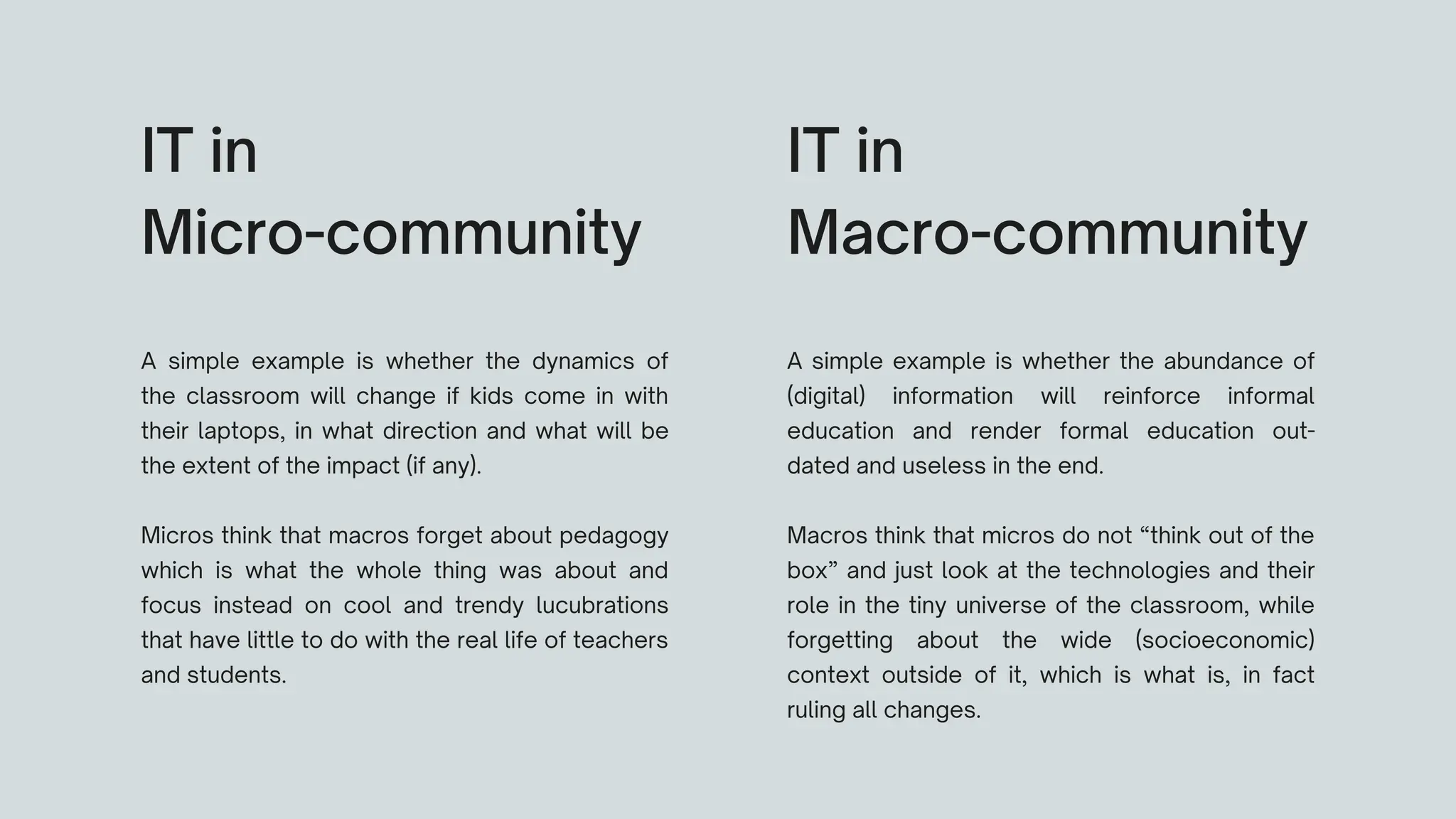 IT in
Micro-community

A simple example is whether the dynamics of the classroom will change if kids come in with their laptops, in what direction and what will be the extent of the impact (if any).

Micros think that macros forget about pedagogy which is what the whole thing was about and focus instead on cool and trendy lucubrations that have little to do with the real life of teachers and students.

IT in
Macro-community

A simple example is whether the abundance of (digital) information will reinforce informal education and render formal education outdated and useless in the end.

Macros think that micros do not “think out of the box” and just look at the technologies and their role in the tiny universe of the classroom, while forgetting about the wide (socioeconomic) context outside of it, which is what is, in fact ruling all changes.